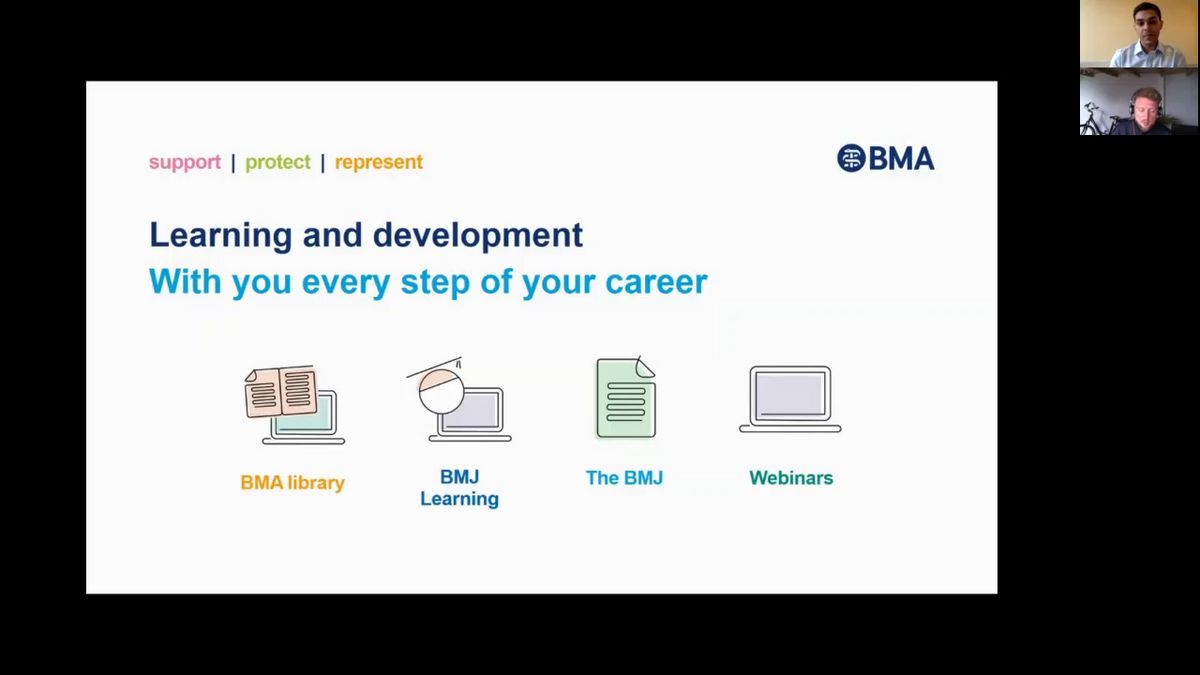 support | protect | represent

BMA

Learning and development
With you every step of your career

BMA library

BMJ Learning

The BMJ

Webinars